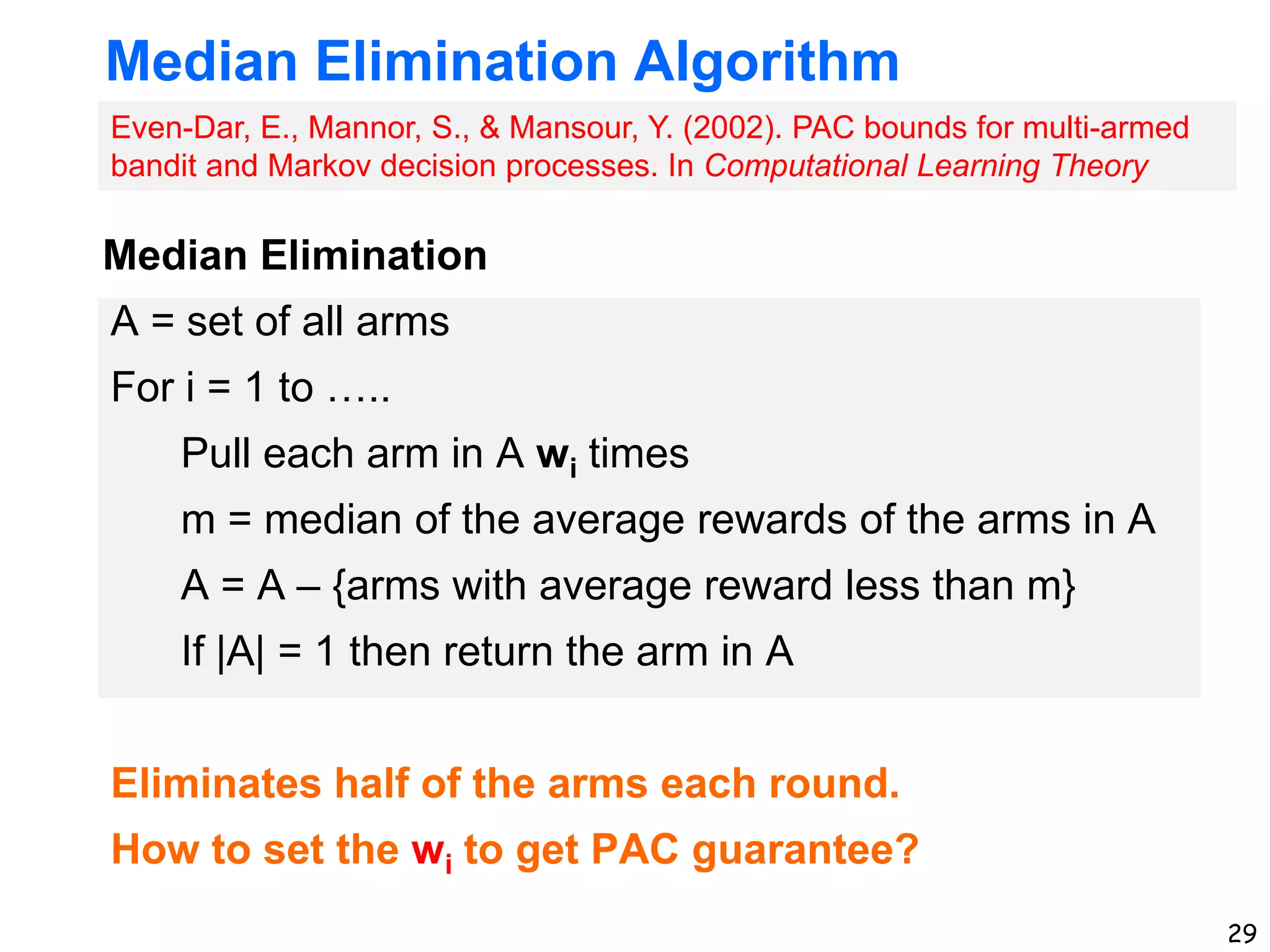 Median Elimination Algorithm

Even-Dar, E., Mannor, S., & Mansour, Y. (2002). PAC bounds for multi-armed bandit and Markov decision processes. In Computational Learning Theory

Median Elimination

A = set of all arms

For i = 1 to …..

Pull each arm in A $w_i$ times

m = median of the average rewards of the arms in A

A = A – {arms with average reward less than m}

If |A| = 1 then return the arm in A

Eliminates half of the arms each round.

How to set the $w_i$ to get PAC guarantee?

29